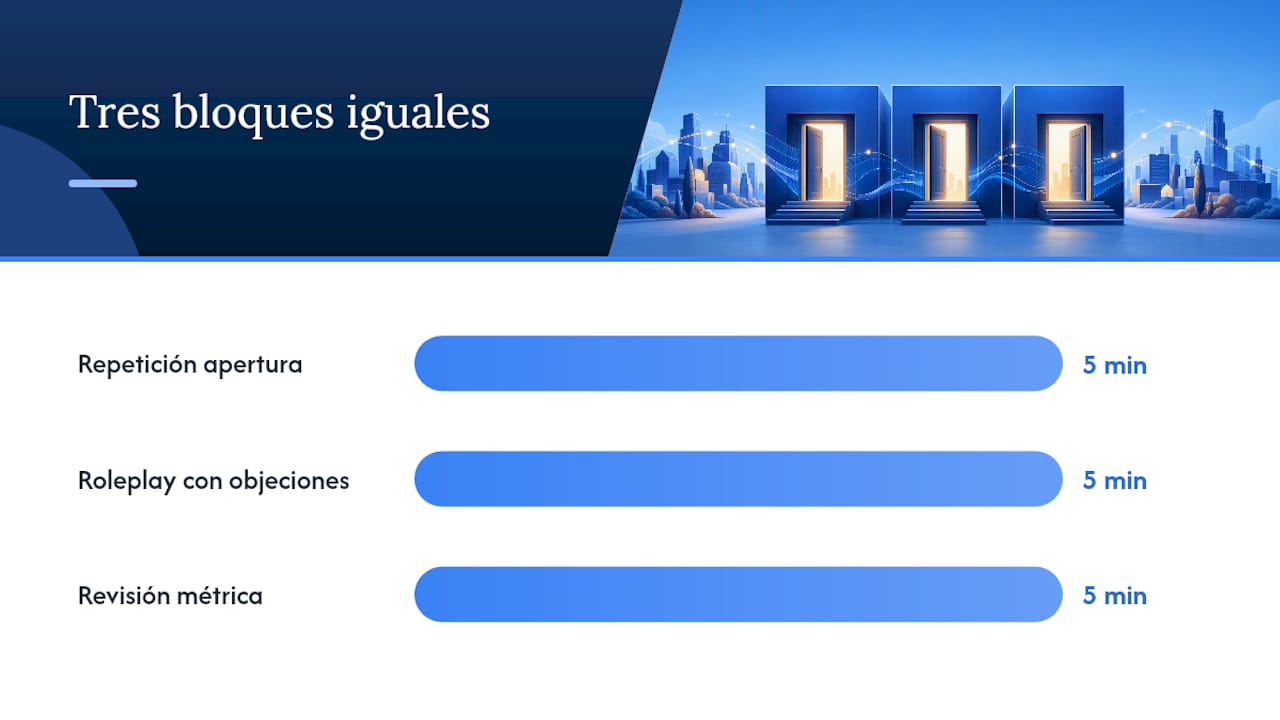 Tres bloques iguales

Repetición apertura 5 min

Roleplay con objeciones 5 min

Revisión métrica 5 min